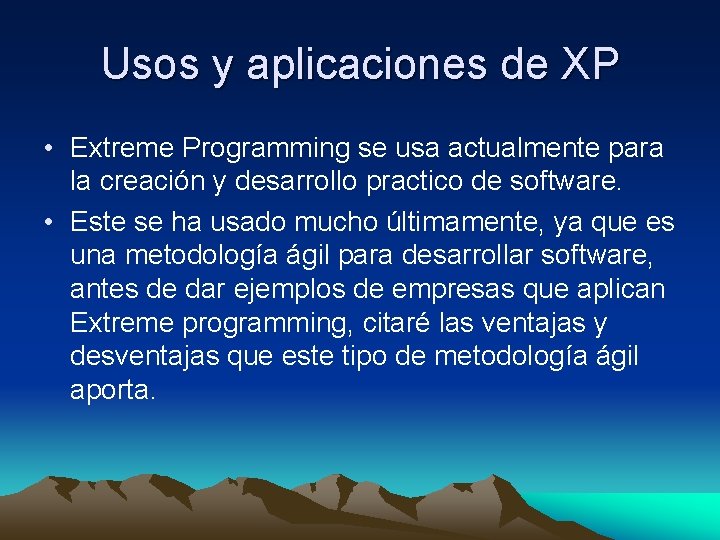 Usos y aplicaciones de XP

• Extreme Programming se usa actualmente para la creación y desarrollo practico de software.

• Este se ha usado mucho últimamente, ya que es una metodología ágil para desarrollar software, antes de dar ejemplos de empresas que aplican Extreme programming, citaré las ventajas y desventajas que este tipo de metodología ágil aporta.